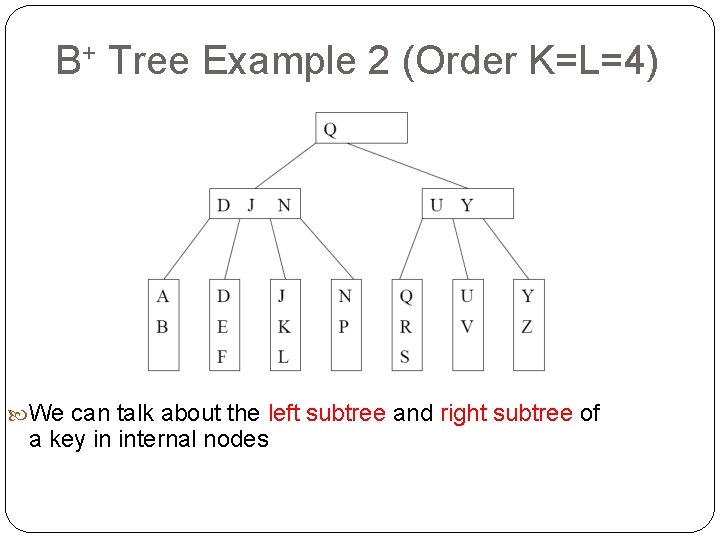 $B^+$ Tree Example 2 (Order K=L=4)

Q

D J N

U Y

A B

D E F

J K L

N P

Q R S

U V

Y Z

We can talk about the left subtree and right subtree of a key in internal nodes